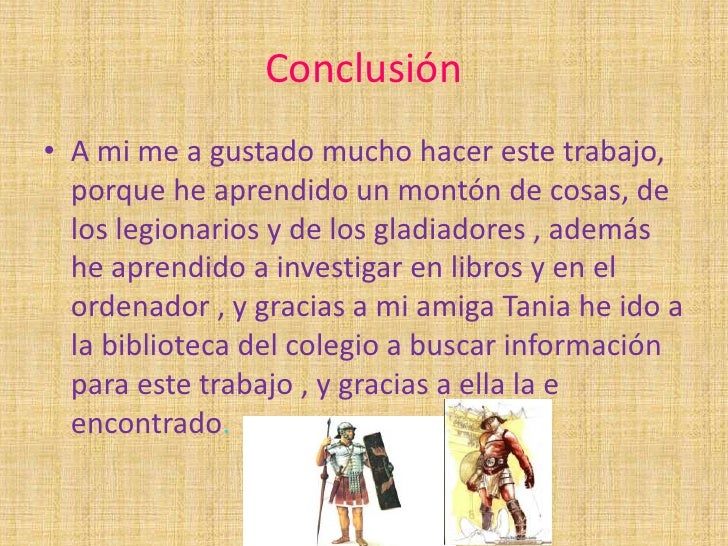 Conclusión

• A mi me a gustado mucho hacer este trabajo, porque he aprendido un montón de cosas, de los legionarios y de los gladiadores , además he aprendido a investigar en libros y en el ordenador , y gracias a mi amiga Tania he ido a la biblioteca del colegio a buscar información para este trabajo , y gracias a ella la e encontrado.